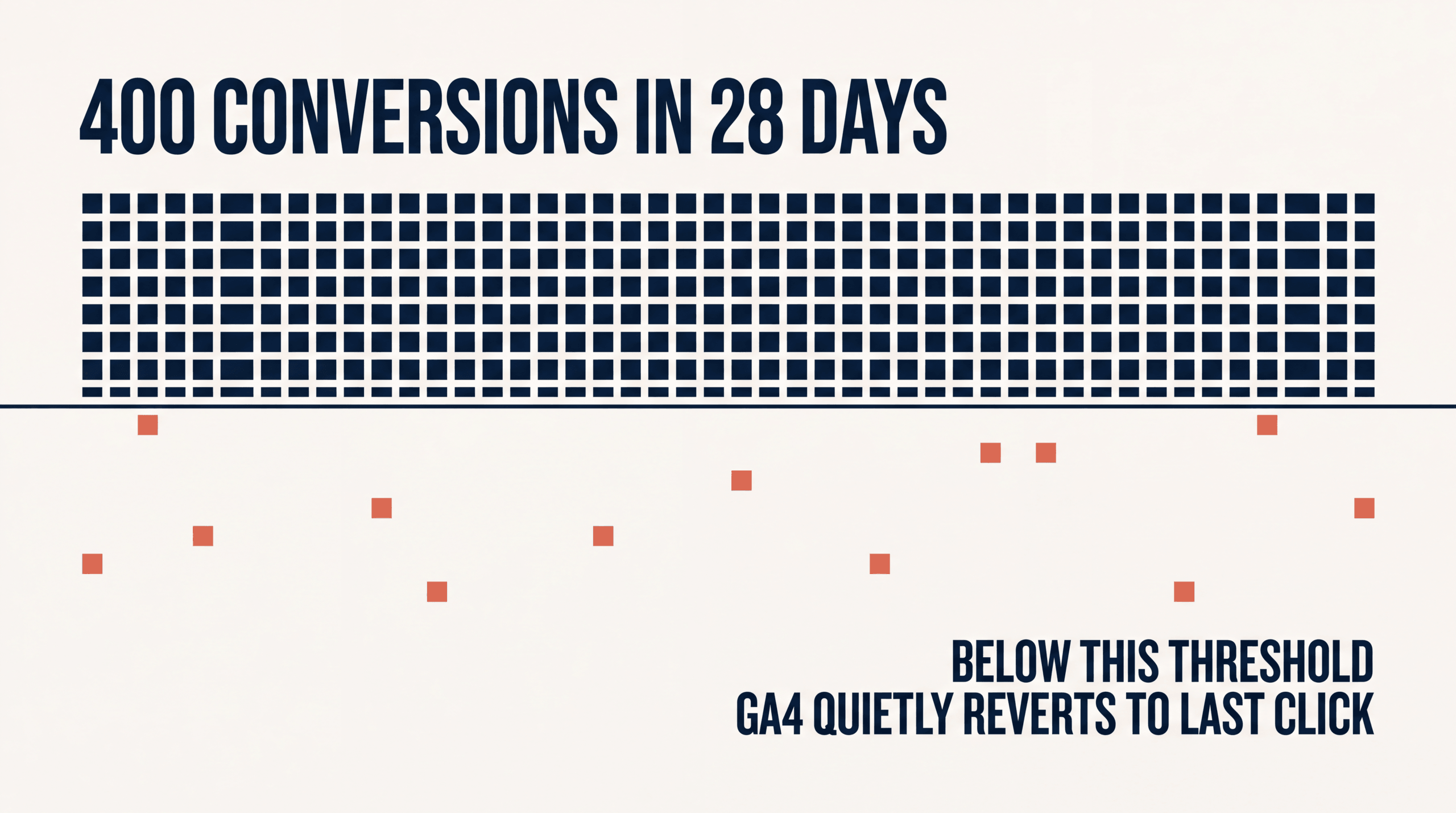 400 CONVERSIONS IN 28 DAYS

BELOW THIS THRESHOLD
GA4 QUIETLY REVERTS TO LAST CLICK